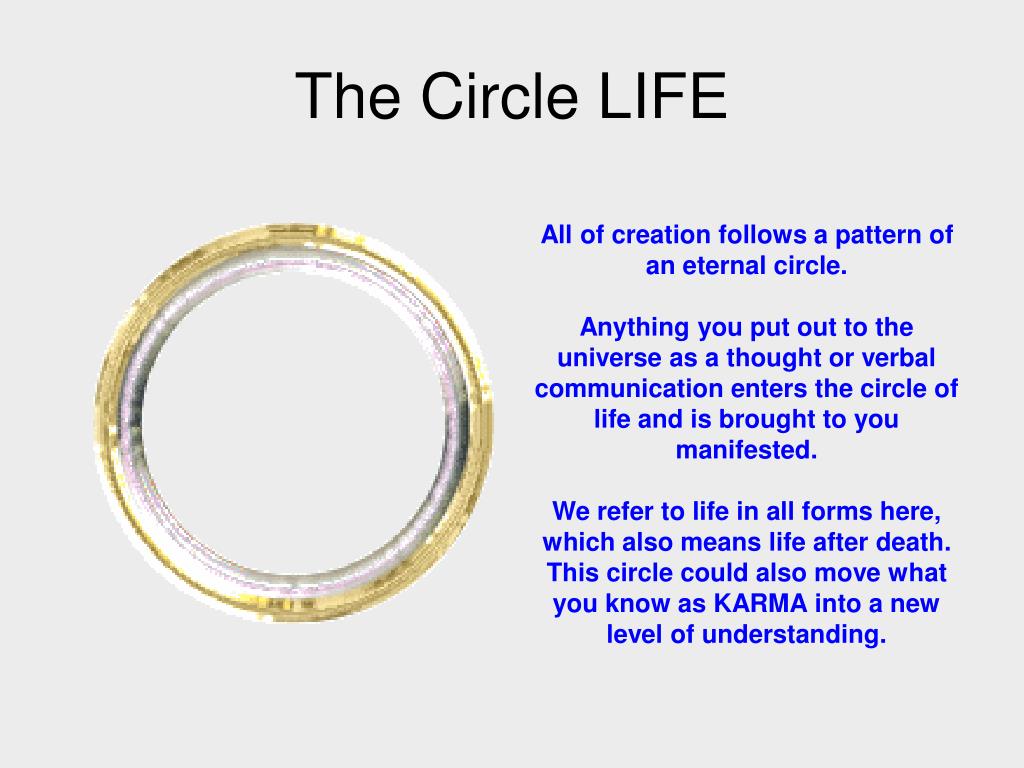 The Circle LIFE

All of creation follows a pattern of an eternal circle.

Anything you put out to the universe as a thought or verbal communication enters the circle of life and is brought to you manifested.

We refer to life in all forms here, which also means life after death. This circle could also move what you know as KARMA into a new level of understanding.